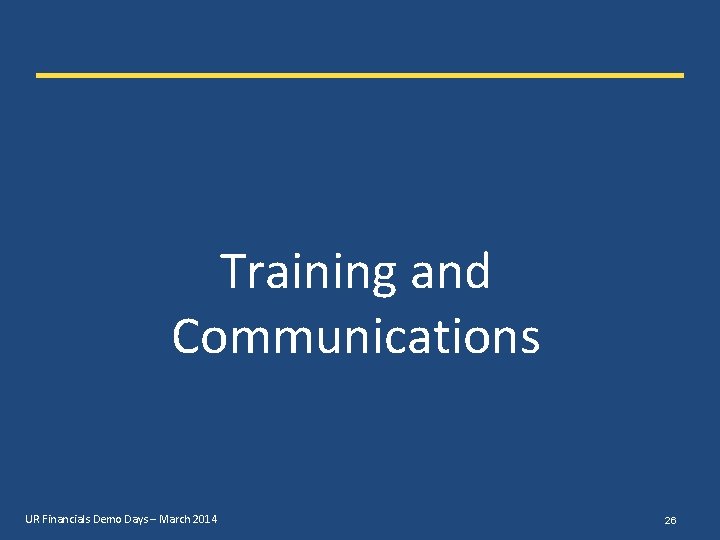 Training and Communications

UR Financials Demo Days – March 2014

26